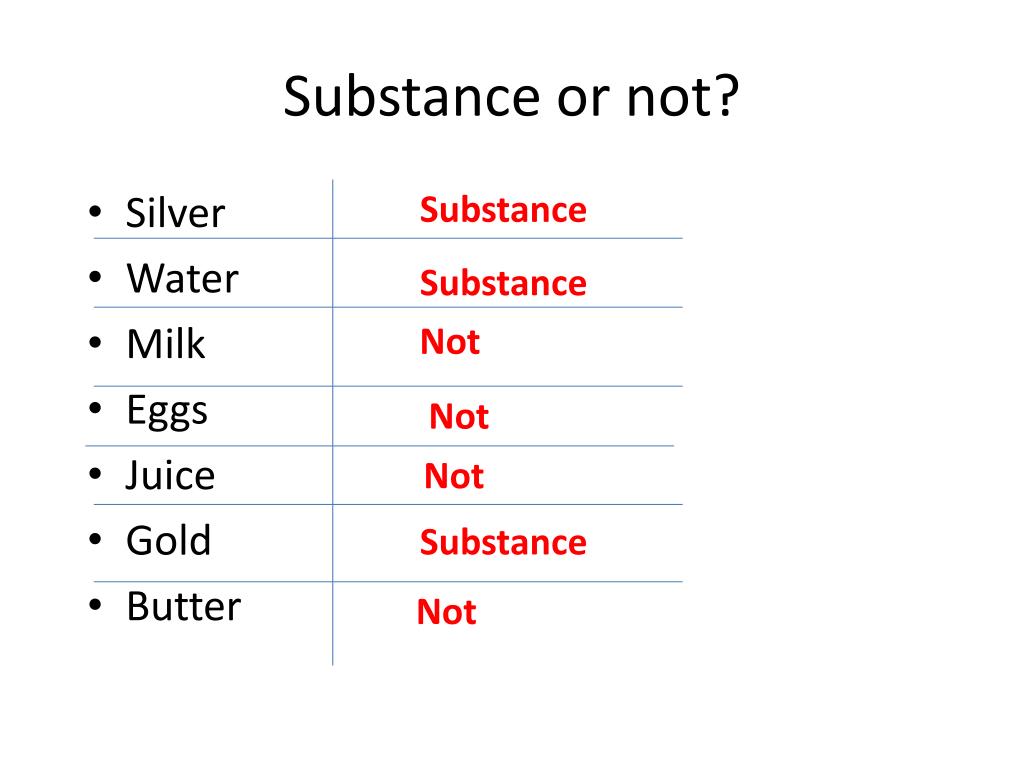 Substance or not?

| | |
|---|---|
| • Silver | Substance |
| • Water | Substance |
| • Milk | Not |
| • Eggs | Not |
| • Juice | Not |
| • Gold | Substance |
| • Butter | Not |